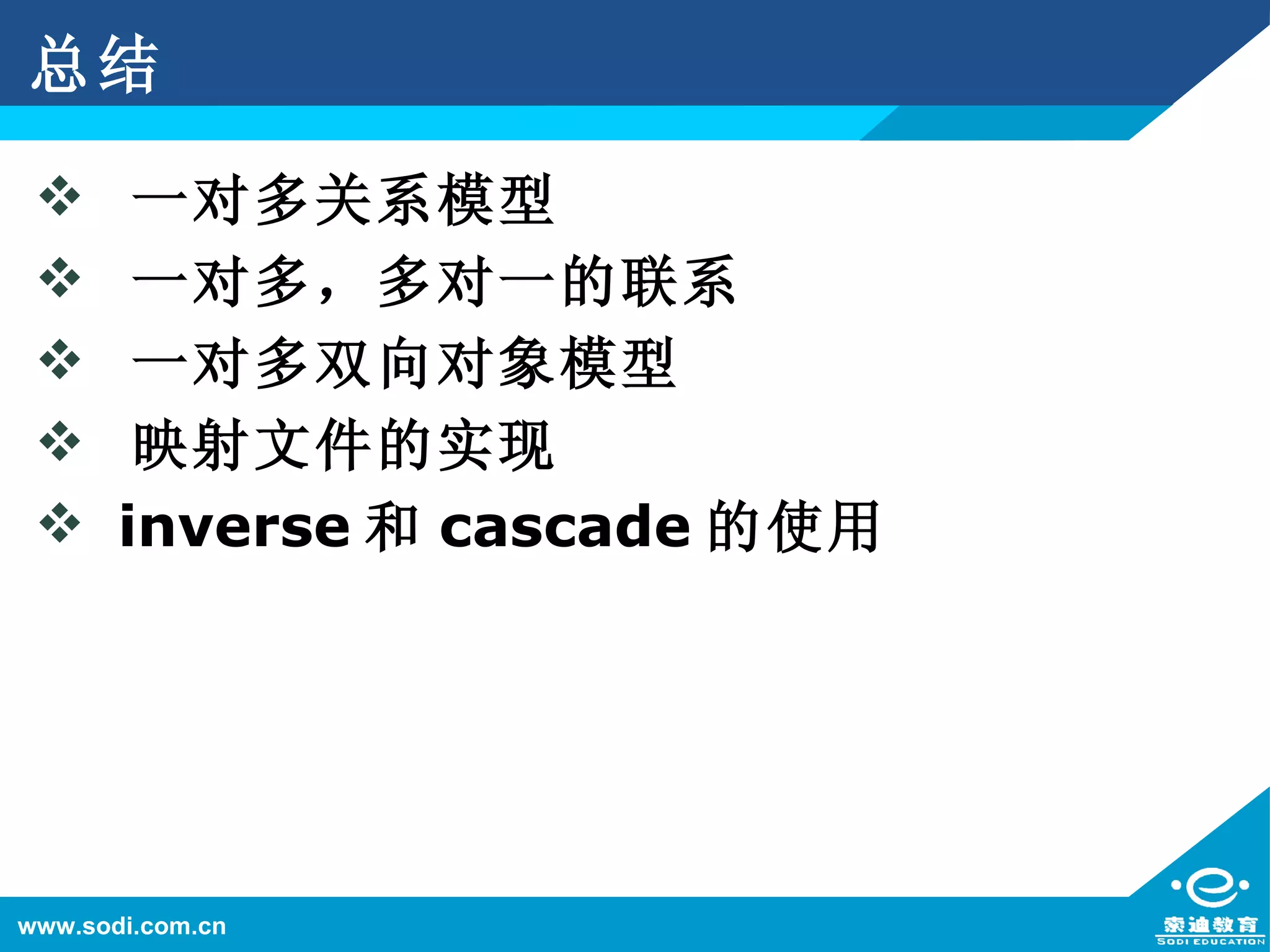 总结

❖ 一对多关系模型
❖ 一对多，多对一的联系
❖ 一对多双向对象模型
❖ 映射文件的实现
❖ inverse 和 cascade 的使用

www.sodi.com.cn

索迪教育
SODI EDUCATION